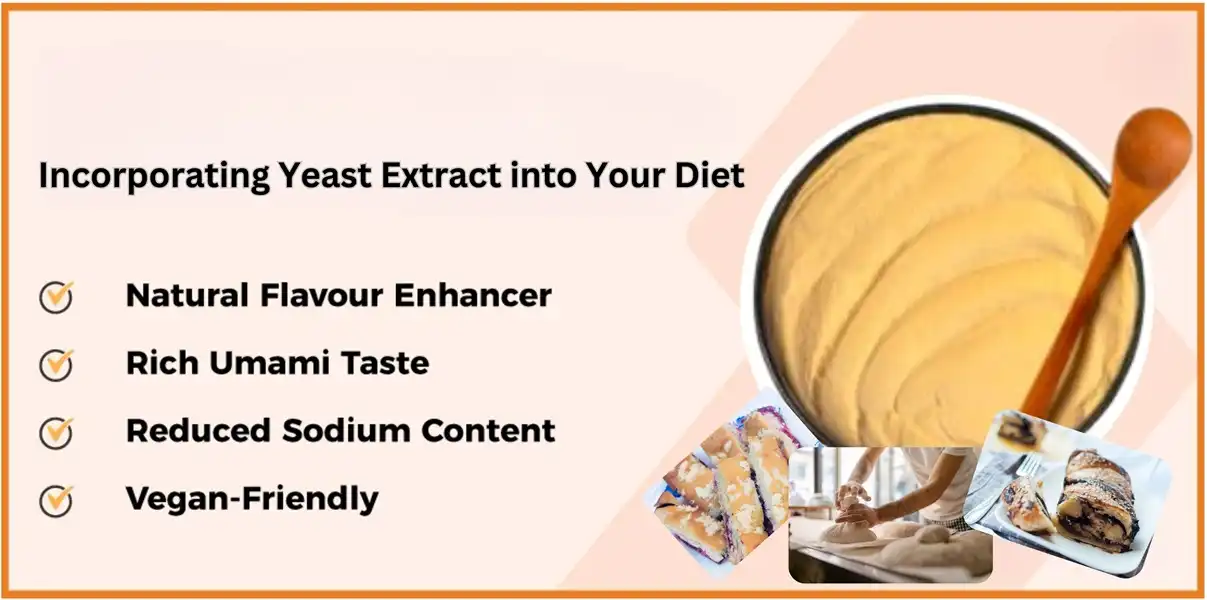 Incorporating Yeast Extract into Your Diet

Natural Flavour Enhancer

Rich Umami Taste

Reduced Sodium Content

Vegan-Friendly